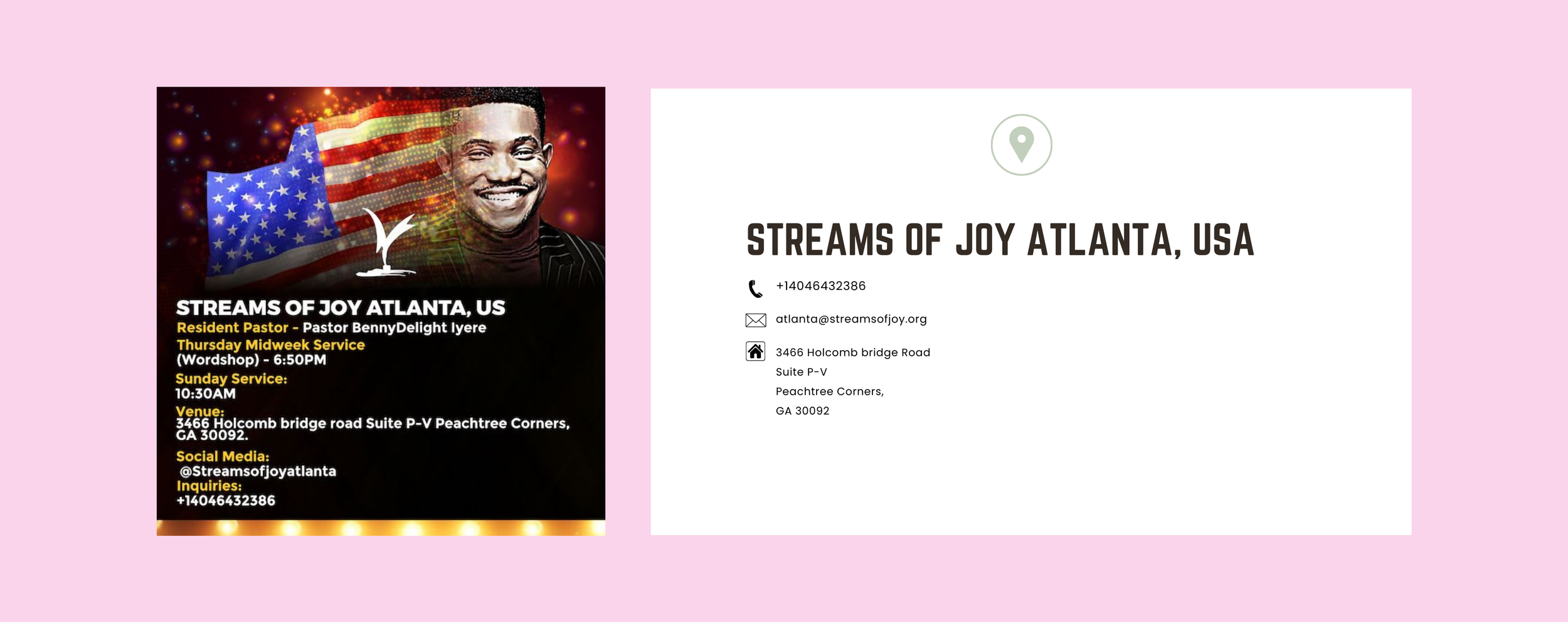 STREAMS OF JOY ATLANTA, US
Resident Pastor - Pastor BennyDelight Iyere
Thursday Midweek Service
(Wordshop) - 6:50PM
Sunday Service:
10:30AM
Venue:
3466 Holcomb bridge road Suite P-V Peachtree Corners, GA 30092.
Social Media:
@Streamsofjoyatlanta
Inquiries:
+14046432386

STREAMS OF JOY ATLANTA, USA

+14046432386

atlanta@streamsofjoy.org

3466 Holcomb bridge Road
Suite P-V
Peachtree Corners,
GA 30092